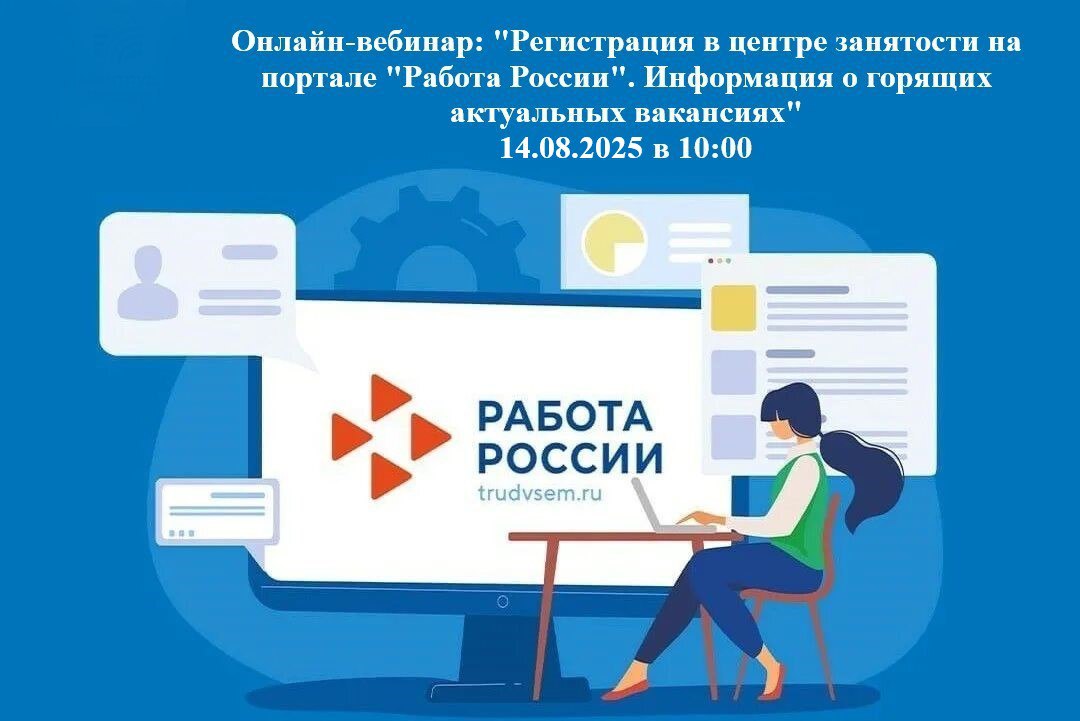 Онлайн-вебинар: "Регистрация в центре занятости на портале "Работа России". Информация о горящих актуальных вакансиях"
14.08.2025 в 10:00

РАБОТА
РОССИИ
trudvsem.ru